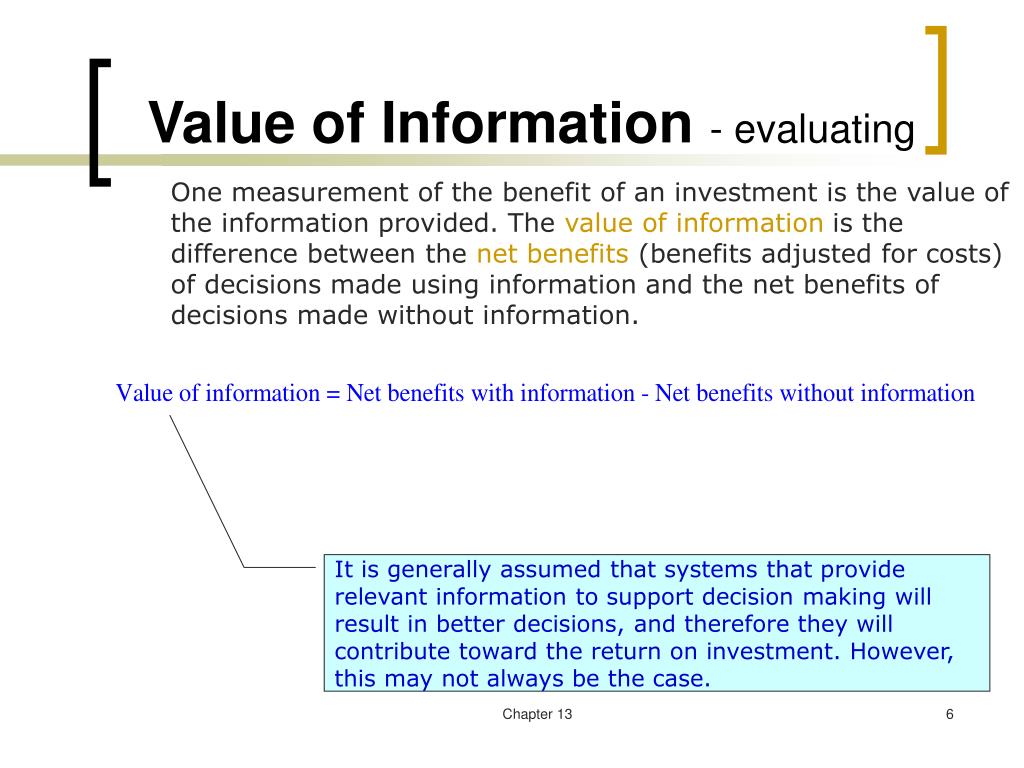 Value of Information - evaluating

One measurement of the benefit of an investment is the value of the information provided. The value of information is the difference between the net benefits (benefits adjusted for costs) of decisions made using information and the net benefits of decisions made without information.

Value of information = Net benefits with information - Net benefits without information

It is generally assumed that systems that provide relevant information to support decision making will result in better decisions, and therefore they will contribute toward the return on investment. However, this may not always be the case.

Chapter 13

6